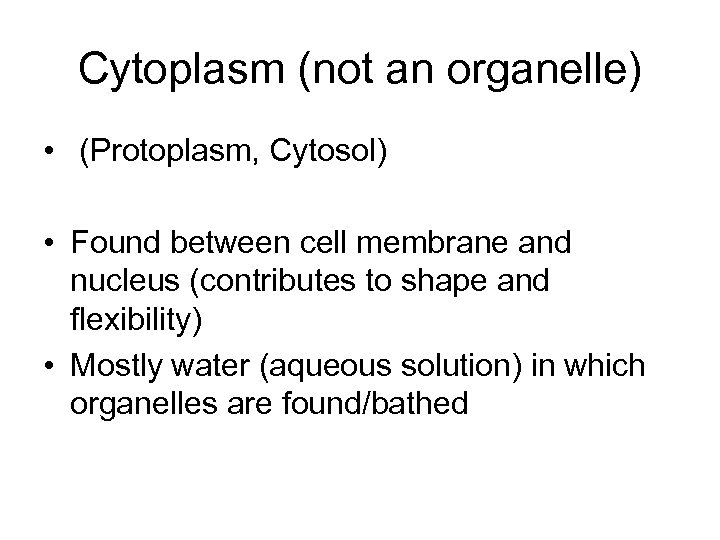 Cytoplasm (not an organelle)

• (Protoplasm, Cytosol)

• Found between cell membrane and nucleus (contributes to shape and flexibility)

• Mostly water (aqueous solution) in which organelles are found/bathed